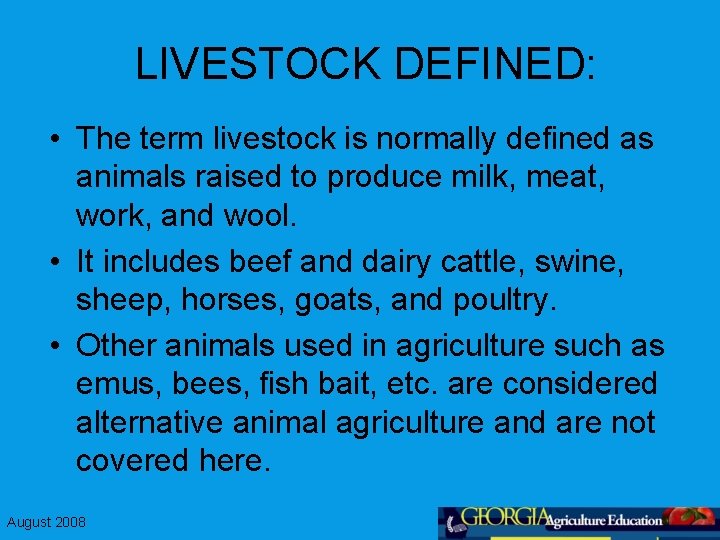 LIVESTOCK DEFINED:

• The term livestock is normally defined as animals raised to produce milk, meat, work, and wool.

• It includes beef and dairy cattle, swine, sheep, horses, goats, and poultry.

• Other animals used in agriculture such as emus, bees, fish bait, etc. are considered alternative animal agriculture and are not covered here.

August 2008

GEORGIA Agriculture Education